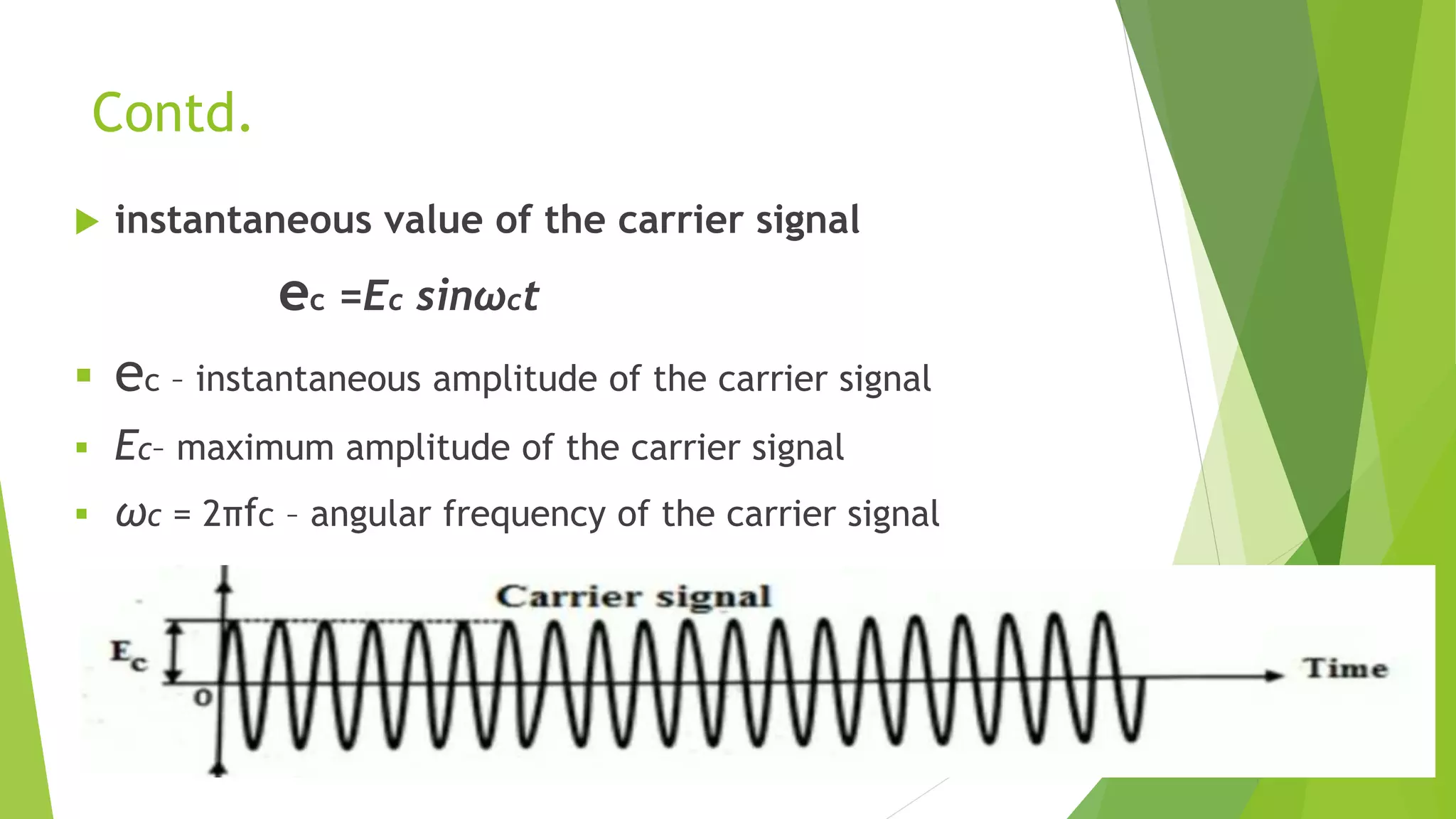 Contd.

instantaneous value of the carrier signal

$e_c = E_c \sin\omega_c t$

$e_c$ – instantaneous amplitude of the carrier signal

$E_c$– maximum amplitude of the carrier signal

$\omega_c = 2\pi f_c$ – angular frequency of the carrier signal

Carrier signal

$E_c$

0

Time